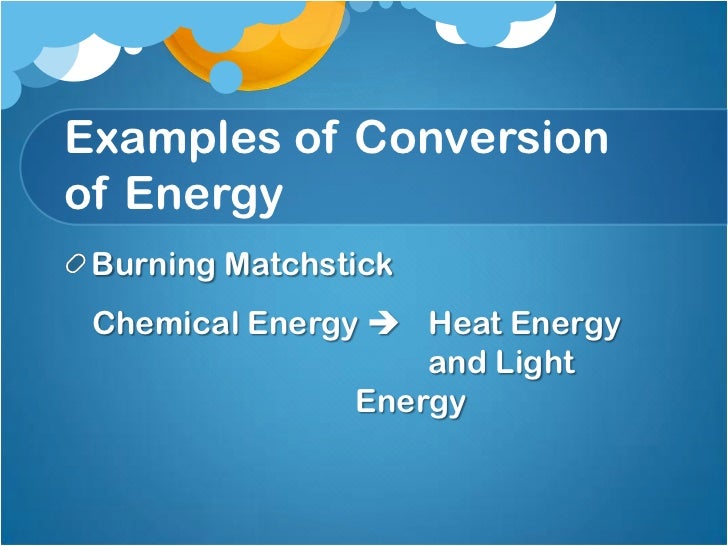 Examples of Conversion of Energy

Burning Matchstick

Chemical Energy → Heat Energy and Light Energy